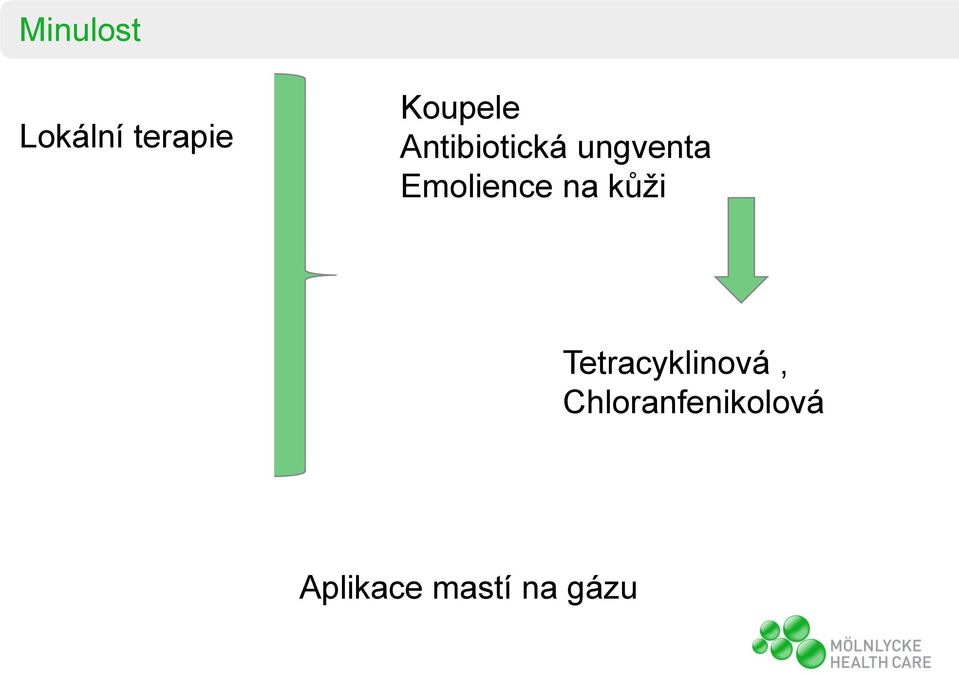 Minulost

Lokální terapie

Koupele
Antibiotická ungventa
Emolience na kůži

Tetracyklinová ,
Chloranfenikolová

Aplikace mastí na gázu

MÖLNLYCKE
HEALTH CARE